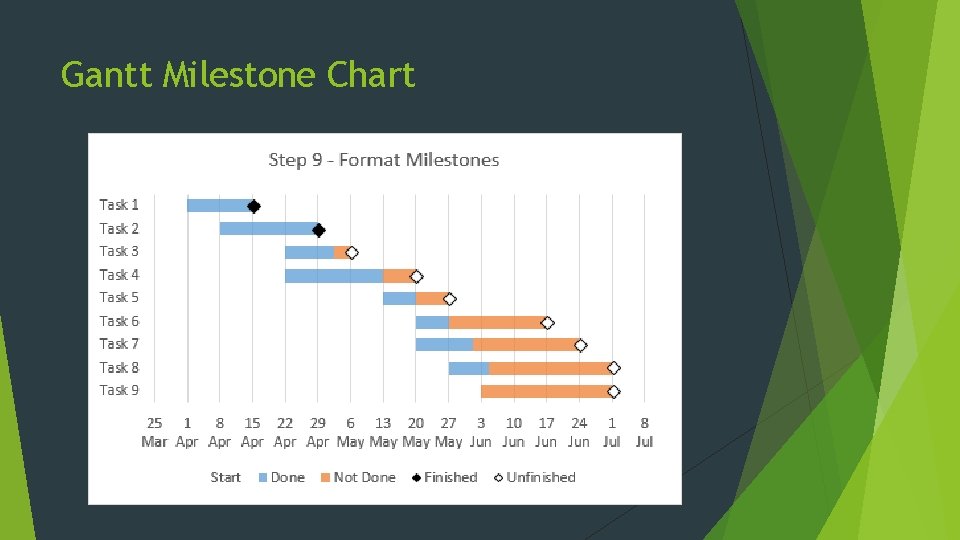 Gantt Milestone Chart

Step 9 - Format Milestones

Task 1
Task 2
Task 3
Task 4
Task 5
Task 6
Task 7
Task 8
Task 9

25 Mar
1 Apr
8 Apr
15 Apr
22 Apr
29 Apr
6 May
13 May
20 May
27 May
3 Jun
10 Jun
17 Jun
24 Jun
1 Jul
8 Jul

Start Done Not Done Finished Unfinished